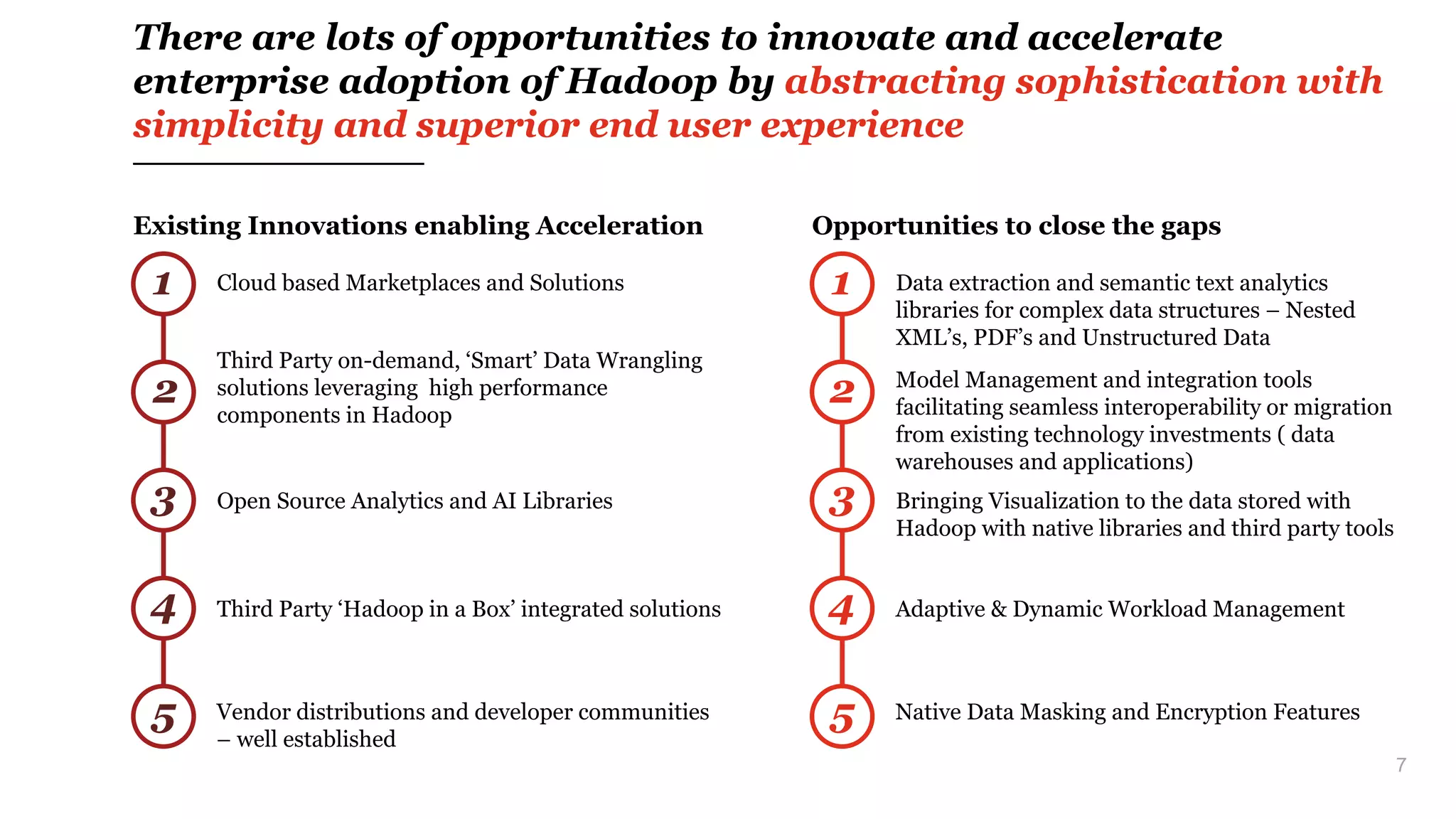 There are lots of opportunities to innovate and accelerate enterprise adoption of Hadoop by abstracting sophistication with simplicity and superior end user experience

Existing Innovations enabling Acceleration

1 Cloud based Marketplaces and Solutions

2 Third Party on-demand, ‘Smart’ Data Wrangling solutions leveraging high performance components in Hadoop

3 Open Source Analytics and AI Libraries

4 Third Party ‘Hadoop in a Box’ integrated solutions

5 Vendor distributions and developer communities – well established

Opportunities to close the gaps

1 Data extraction and semantic text analytics libraries for complex data structures – Nested XML’s, PDF’s and Unstructured Data

2 Model Management and integration tools facilitating seamless interoperability or migration from existing technology investments ( data warehouses and applications)

3 Bringing Visualization to the data stored with Hadoop with native libraries and third party tools

4 Adaptive & Dynamic Workload Management

5 Native Data Masking and Encryption Features

7